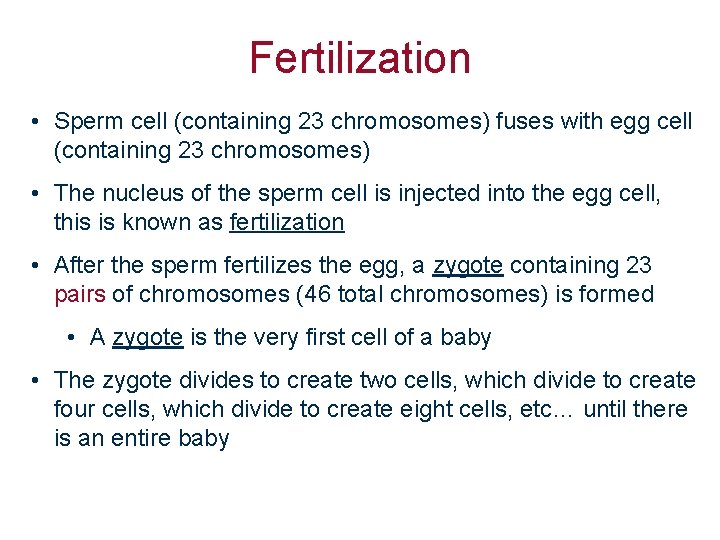 Fertilization

• Sperm cell (containing 23 chromosomes) fuses with egg cell (containing 23 chromosomes)

• The nucleus of the sperm cell is injected into the egg cell, this is known as fertilization

• After the sperm fertilizes the egg, a zygote containing 23 pairs of chromosomes (46 total chromosomes) is formed

• A zygote is the very first cell of a baby

• The zygote divides to create two cells, which divide to create four cells, which divide to create eight cells, etc… until there is an entire baby